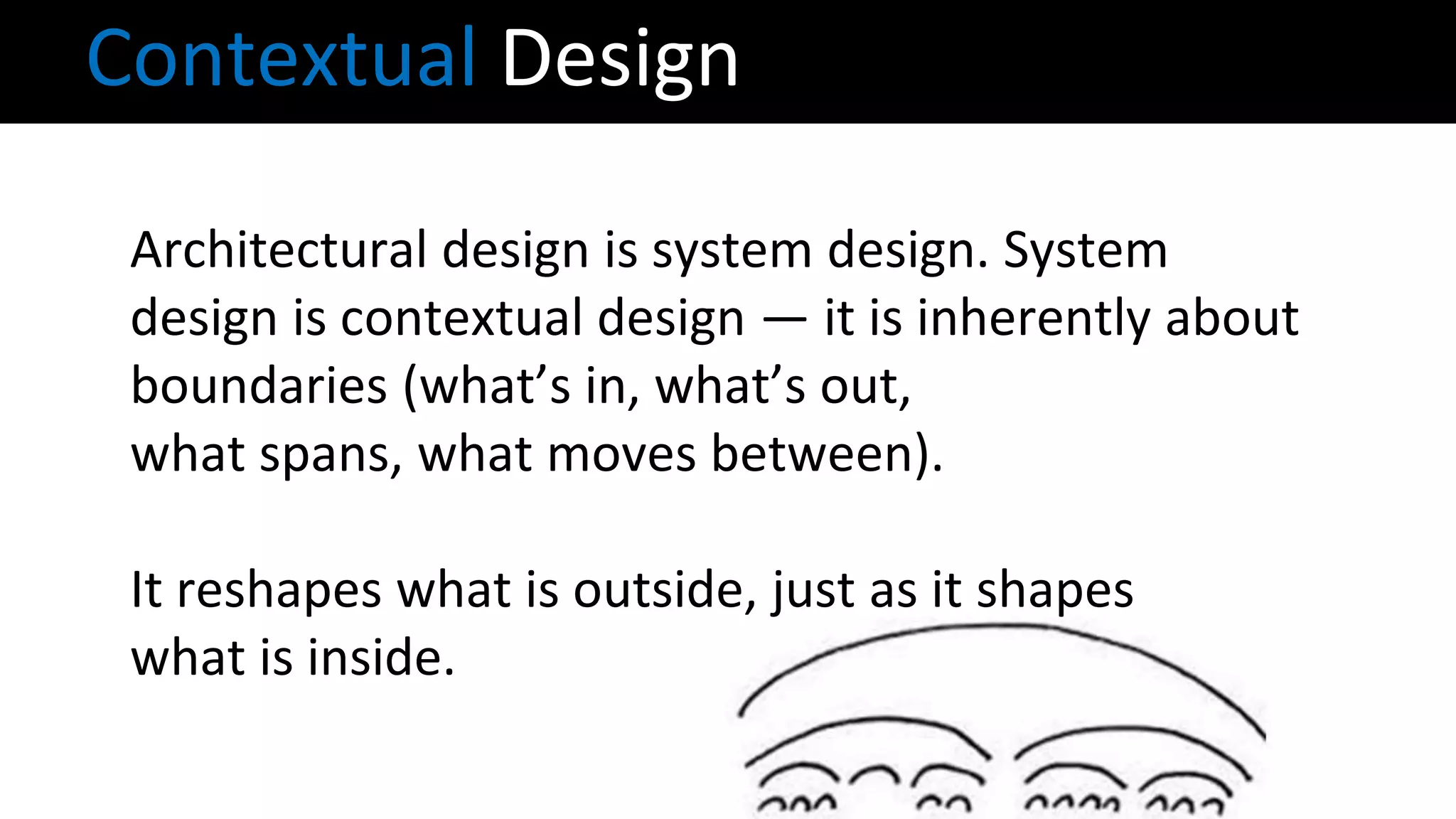 Contextual Design

Architectural design is system design. System design is contextual design — it is inherently about boundaries (what’s in, what’s out, what spans, what moves between).

It reshapes what is outside, just as it shapes what is inside.